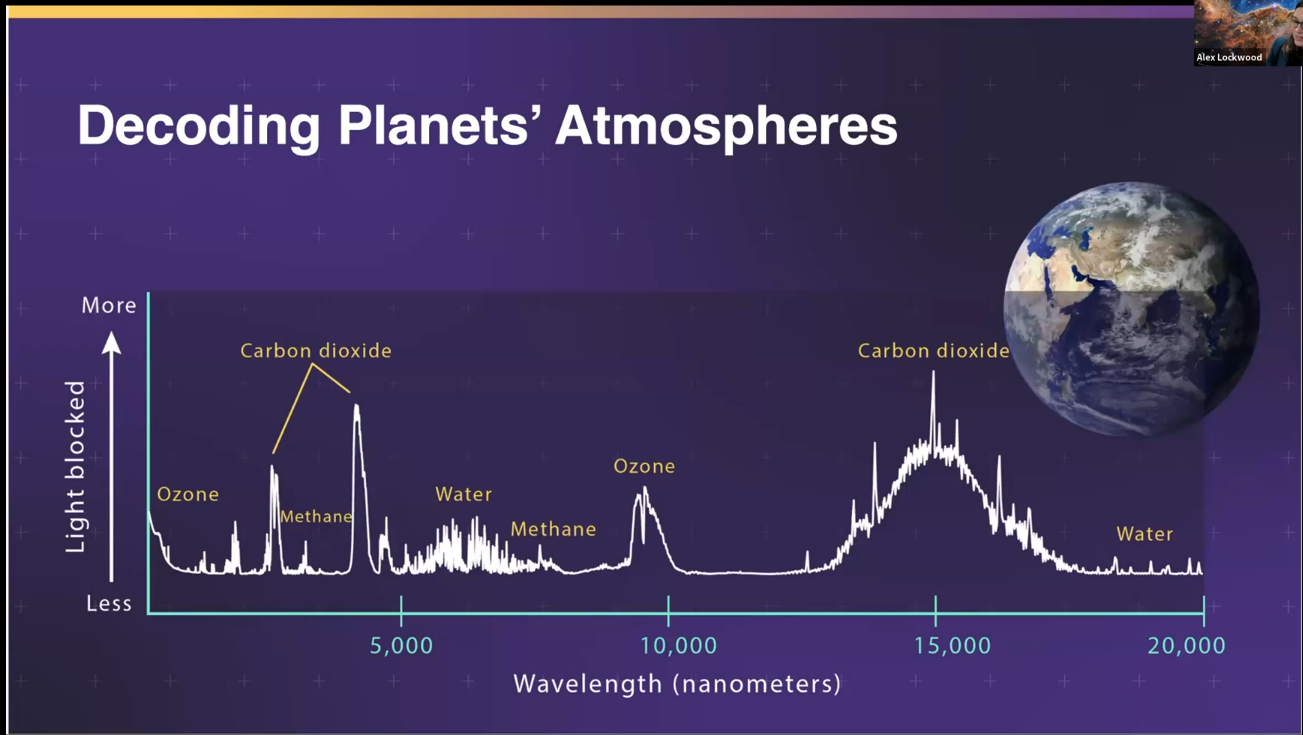 Alex Lockwood

Decoding Planets' Atmospheres

More

Light blocked

Less

Carbon dioxide

Ozone

Methane

Water

Methane

Ozone

Carbon dioxide

Water

5,000

10,000

15,000

20,000

Wavelength (nanometers)